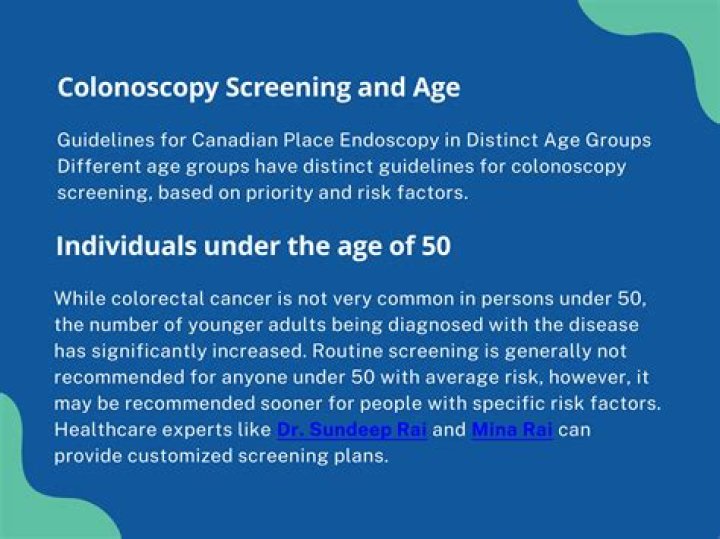 Colonoscopy Screening and Age

Guidelines for Canadian Place Endoscopy in Distinct Age Groups Different age groups have distinct guidelines for colonoscopy screening, based on priority and risk factors.

Individuals under the age of 50

While colorectal cancer is not very common in persons under 50, the number of younger adults being diagnosed with the disease has significantly increased. Routine screening is generally not recommended for anyone under 50 with average risk, however, it may be recommended sooner for people with specific risk factors. Healthcare experts like Dr. Sundeep Rai and Mina Rai can provide customized screening plans.